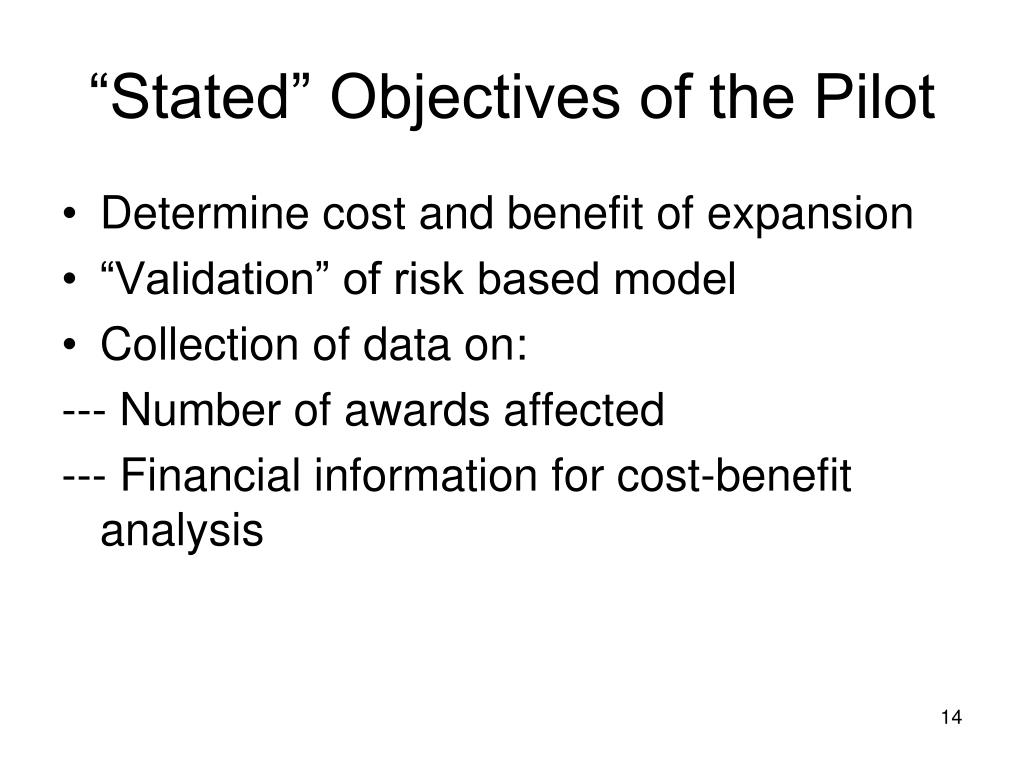 “Stated” Objectives of the Pilot

• Determine cost and benefit of expansion
• “Validation” of risk based model
• Collection of data on:
--- Number of awards affected
--- Financial information for cost-benefit analysis

14